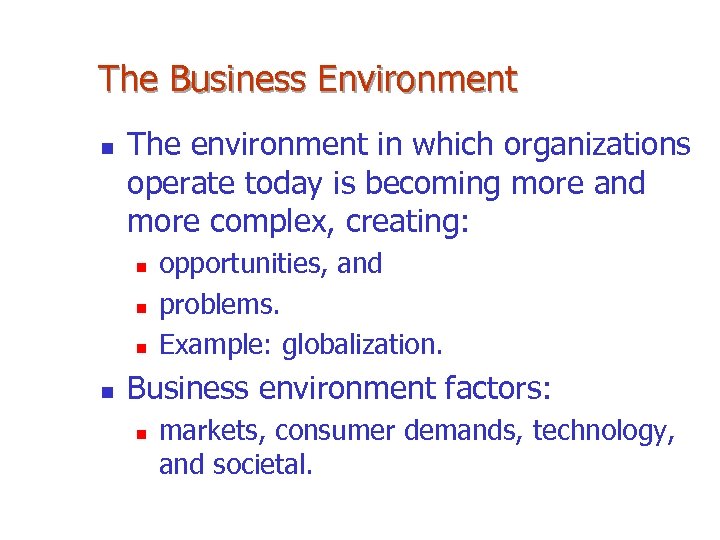 The Business Environment

- The environment in which organizations operate today is becoming more and more complex, creating:
  - opportunities, and
  - problems.
  - Example: globalization.
- Business environment factors:
  - markets, consumer demands, technology, and societal.